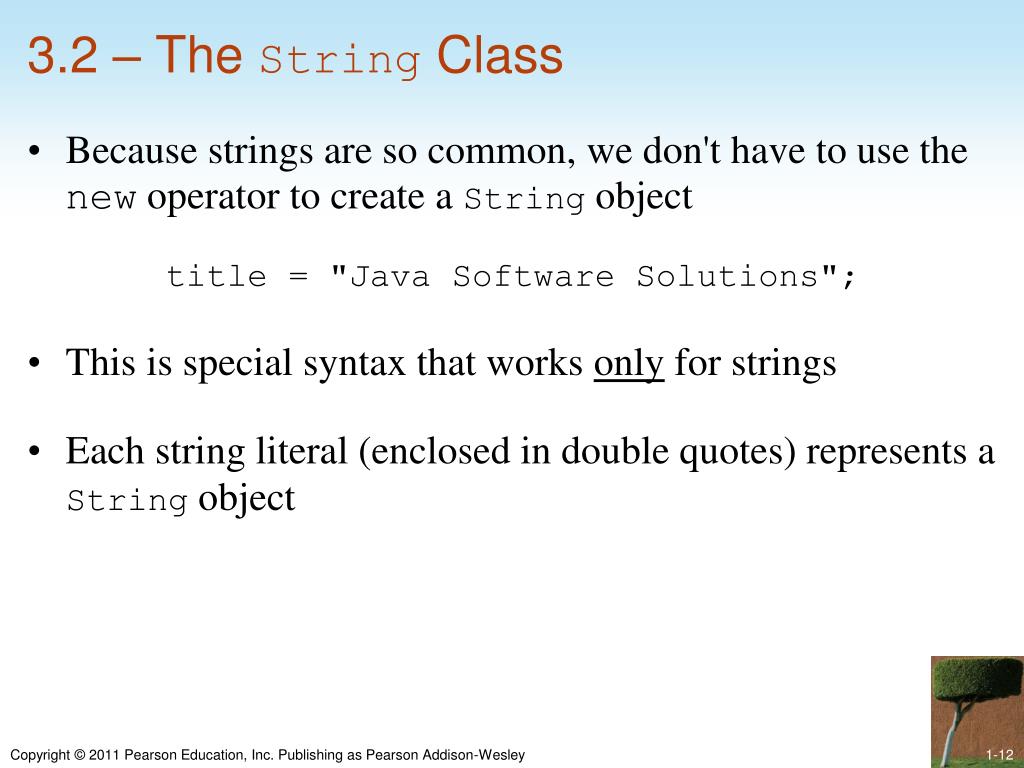 3.2 – The String Class

• Because strings are so common, we don't have to use the new operator to create a String object

title = "Java Software Solutions";

• This is special syntax that works only for strings

• Each string literal (enclosed in double quotes) represents a String object

Copyright © 2011 Pearson Education, Inc. Publishing as Pearson Addison-Wesley

1-12